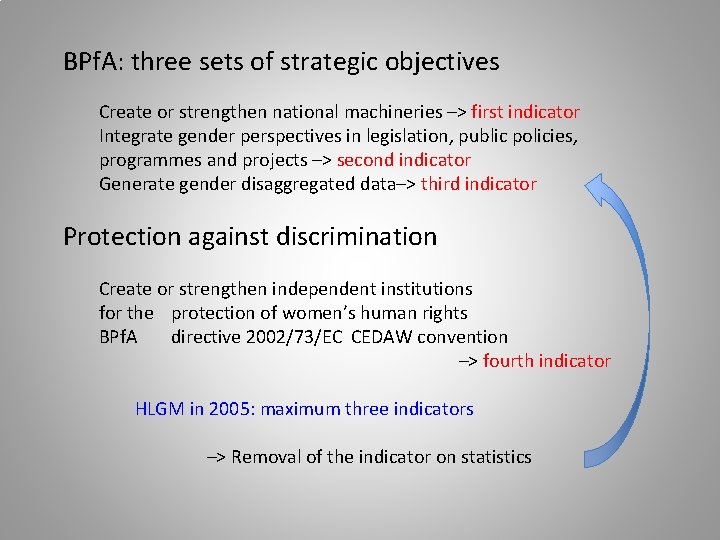 BPfA: three sets of strategic objectives

Create or strengthen national machineries –> first indicator
Integrate gender perspectives in legislation, public policies, programmes and projects –> second indicator
Generate gender disaggregated data–> third indicator

Protection against discrimination

Create or strengthen independent institutions
for the protection of women's human rights
BPfA directive 2002/73/EC CEDAW convention
–> fourth indicator

HLGM in 2005: maximum three indicators

–> Removal of the indicator on statistics